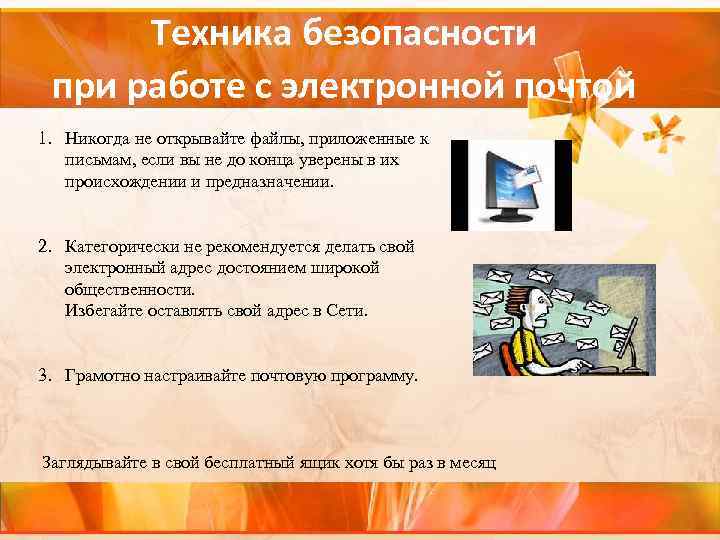 Техника безопасности при работе с электронной почтой

1. Никогда не открывайте файлы, приложенные к письмам, если вы не до конца уверены в их происхождении и предназначении.

2. Категорически не рекомендуется делать свой электронный адрес достоянием широкой общественности.
Избегайте оставлять свой адрес в Сети.

3. Грамотно настраивайте почтовую программу.

Заглядывайте в свой бесплатный ящик хотя бы раз в месяц